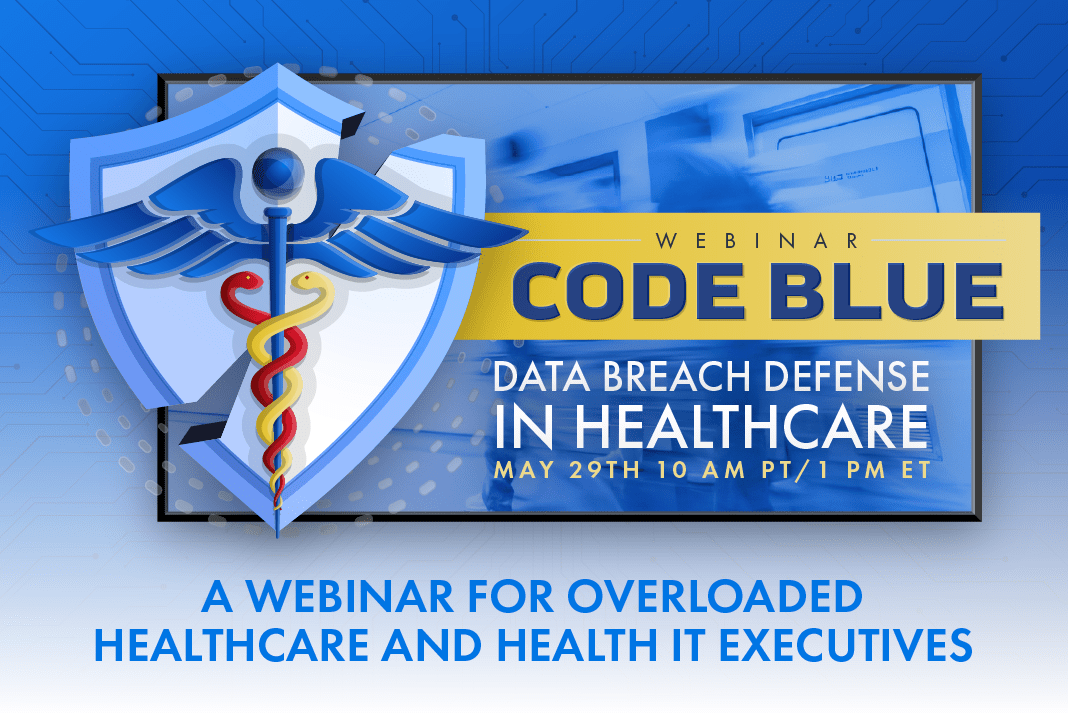 WEBINAR
CODE BLUE
DATA BREACH DEFENSE IN HEALTHCARE
MAY 29TH 10 AM PT/1 PM ET

A WEBINAR FOR OVERLOADED HEALTHCARE AND HEALTH IT EXECUTIVES